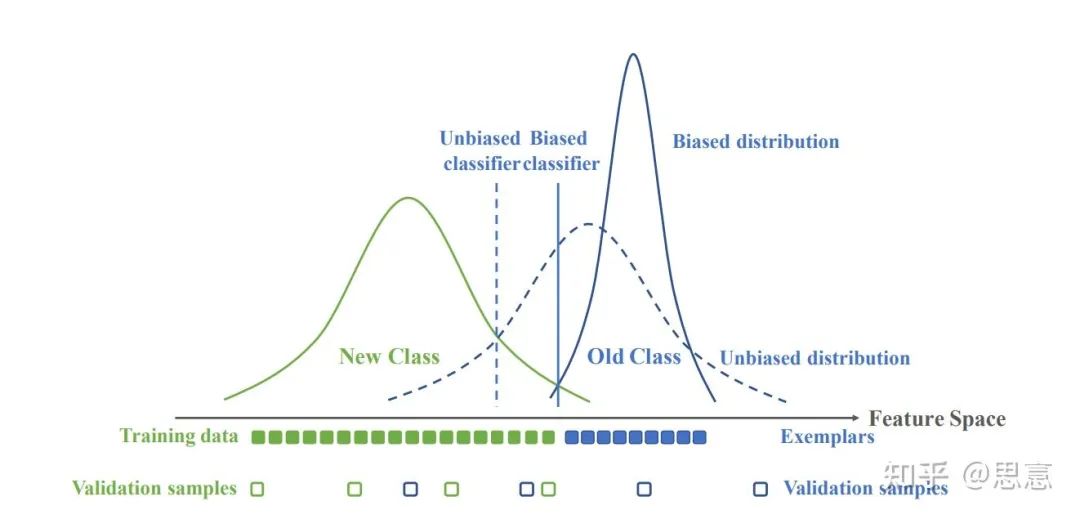 Unbiased classifier

Biased classifier

Biased distribution

New Class

Old Class

Unbiased distribution

Feature Space

Training data

Exemplars

Validation samples

Validation samples

知乎 @思意